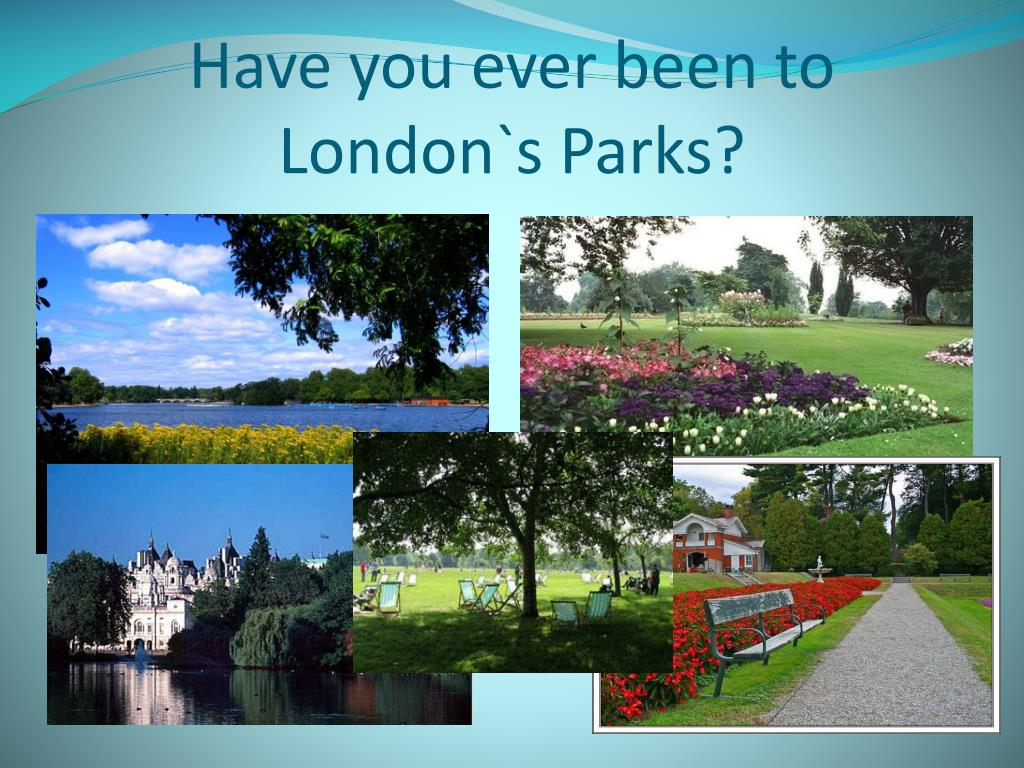 Have you ever been to London`s Parks?